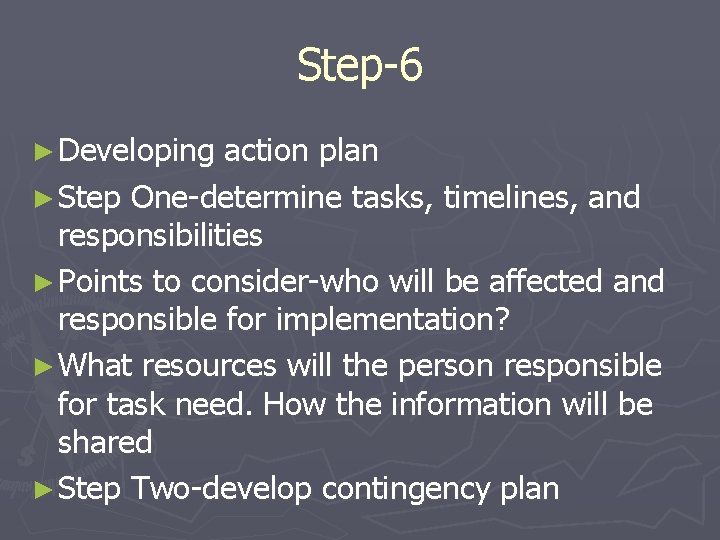 Step-6

► Developing action plan

► Step One-determine tasks, timelines, and responsibilities

► Points to consider-who will be affected and responsible for implementation?

► What resources will the person responsible for task need. How the information will be shared

► Step Two-develop contingency plan